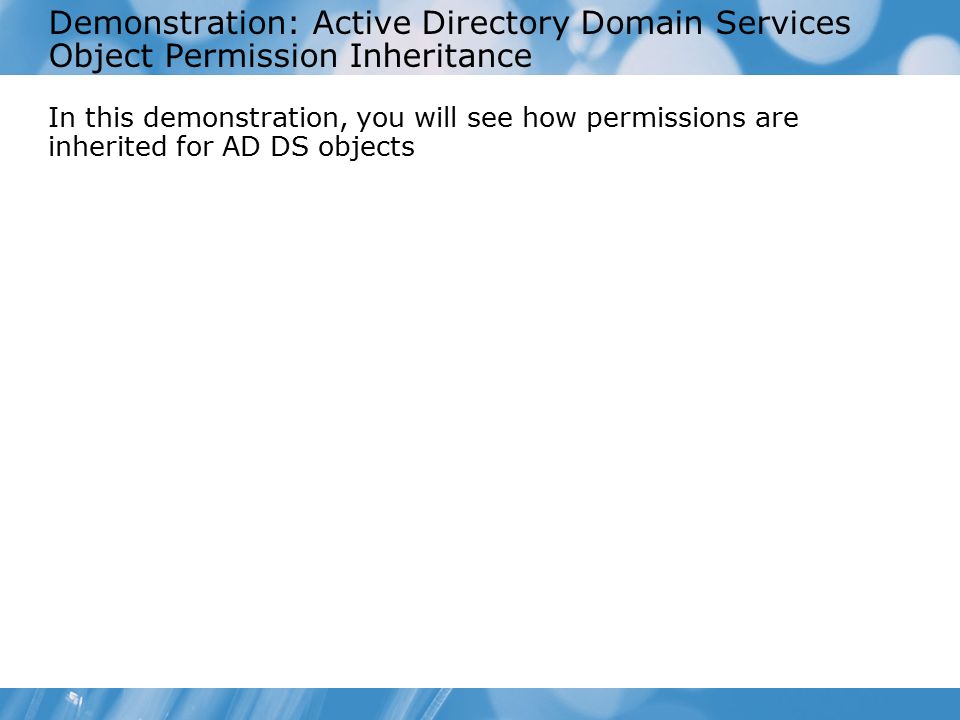 Demonstration: Active Directory Domain Services Object Permission Inheritance

In this demonstration, you will see how permissions are inherited for AD DS objects